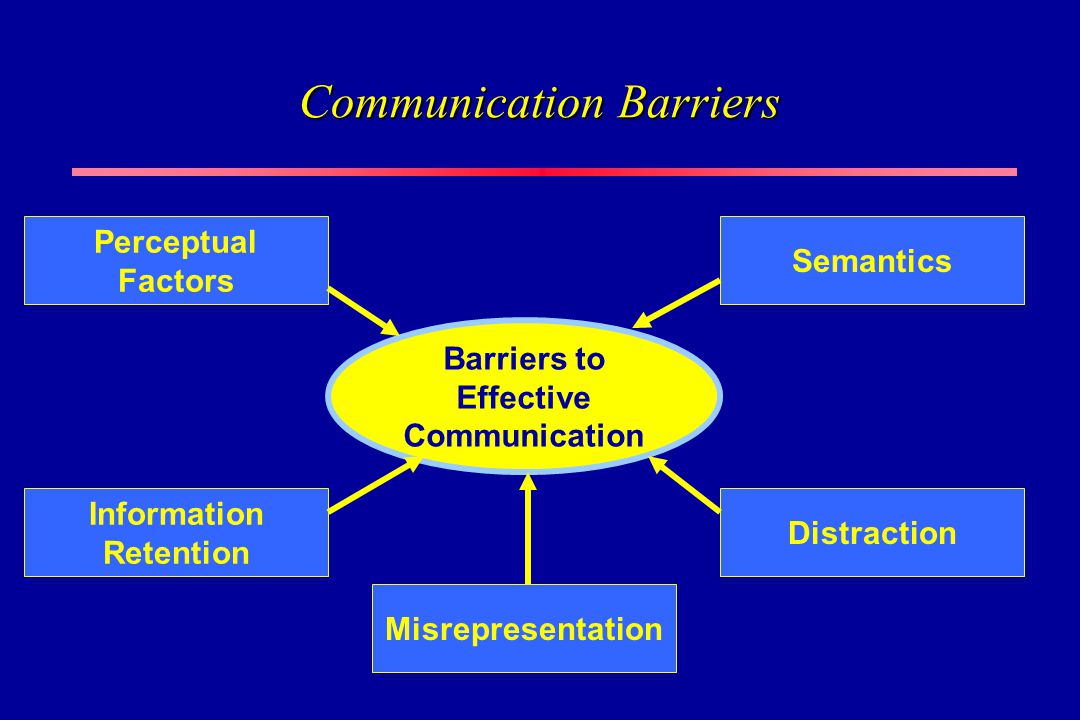 Communication Barriers

Perceptual Factors

Semantics

Barriers to Effective Communication

Information Retention

Distraction

Misrepresentation